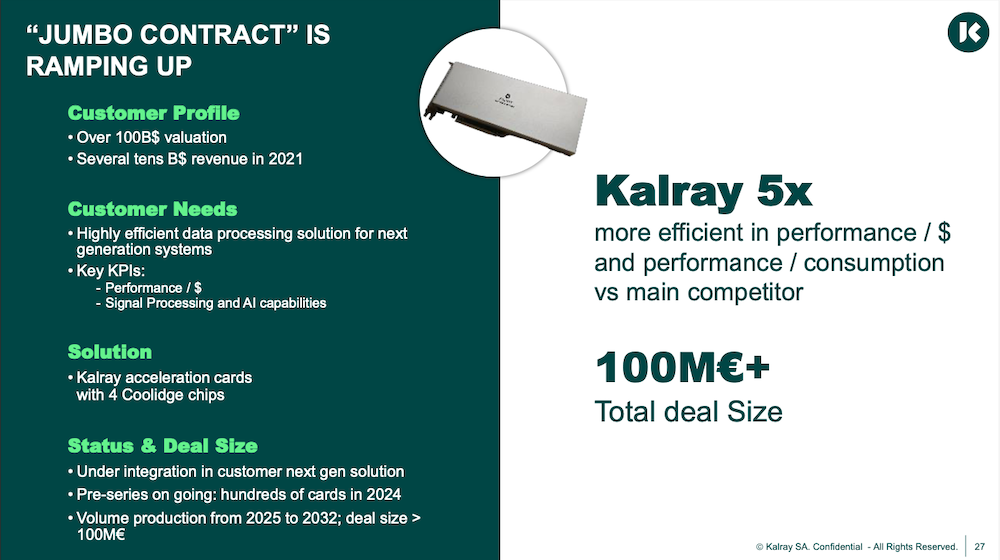 “JUMBO CONTRACT” IS RAMPING UP

Customer Profile
• Over 100B$ valuation
• Several tens B$ revenue in 2021

Customer Needs
• Highly efficient data processing solution for next generation systems
• Key KPIs:
- Performance / $
- Signal Processing and AI capabilities

Solution
• Kalray acceleration cards with 4 Coolidge chips

Status & Deal Size
• Under integration in customer next gen solution
• Pre-series on going: hundreds of cards in 2024
• Volume production from 2025 to 2032; deal size > 100M€

Kalray 5x
more efficient in performance / $ and performance / consumption vs main competitor

100M€+
Total deal Size

© Kalray SA. Confidential - All Rights Reserved. 27